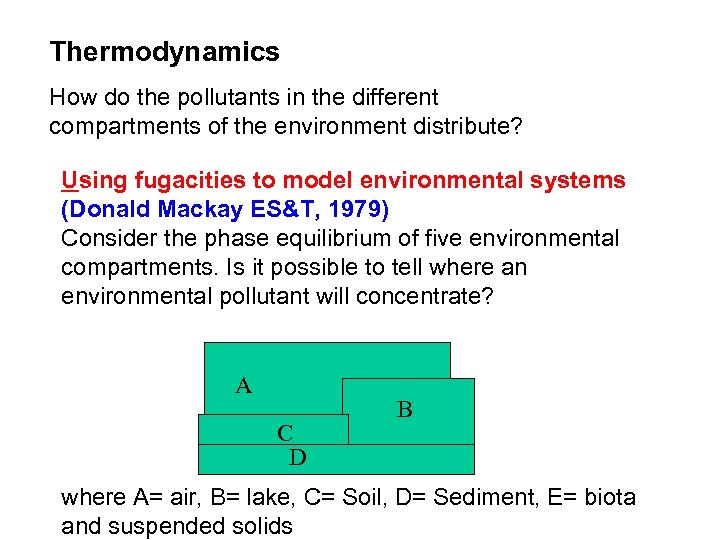 Thermodynamics

How do the pollutants in the different compartments of the environment distribute?

Using fugacities to model environmental systems
(Donald Mackay ES&T, 1979)
Consider the phase equilibrium of five environmental compartments. Is it possible to tell where an environmental pollutant will concentrate?

A

B

C

D

where A= air, B= lake, C= Soil, D= Sediment, E= biota and suspended solids